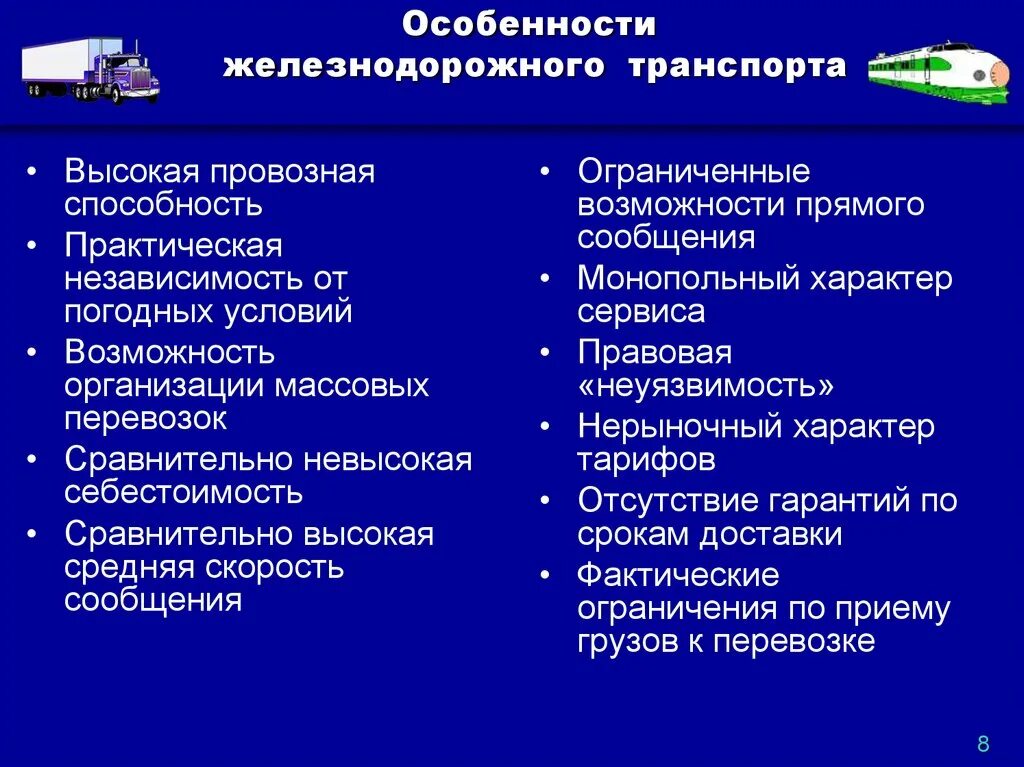 Особенности железнодорожного транспорта

• Высокая провозная способность
• Практическая независимость от погодных условий
• Возможность организации массовых перевозок
• Сравнительно невысокая себестоимость
• Сравнительно высокая средняя скорость сообщения

• Ограниченные возможности прямого сообщения
• Монопольный характер сервиса
• Правовая «неуязвимость»
• Нерыночный характер тарифов
• Отсутствие гарантий по срокам доставки
• Фактические ограничения по приему грузов к перевозке

8